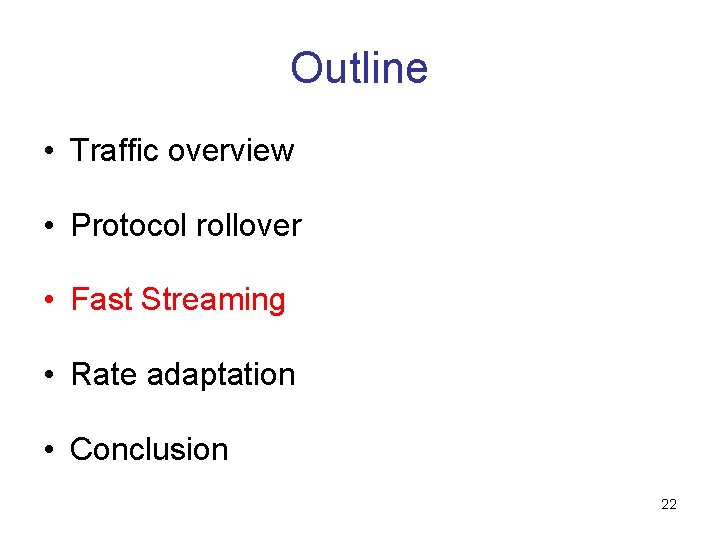 Outline

• Traffic overview

• Protocol rollover

• Fast Streaming

• Rate adaptation

• Conclusion

22